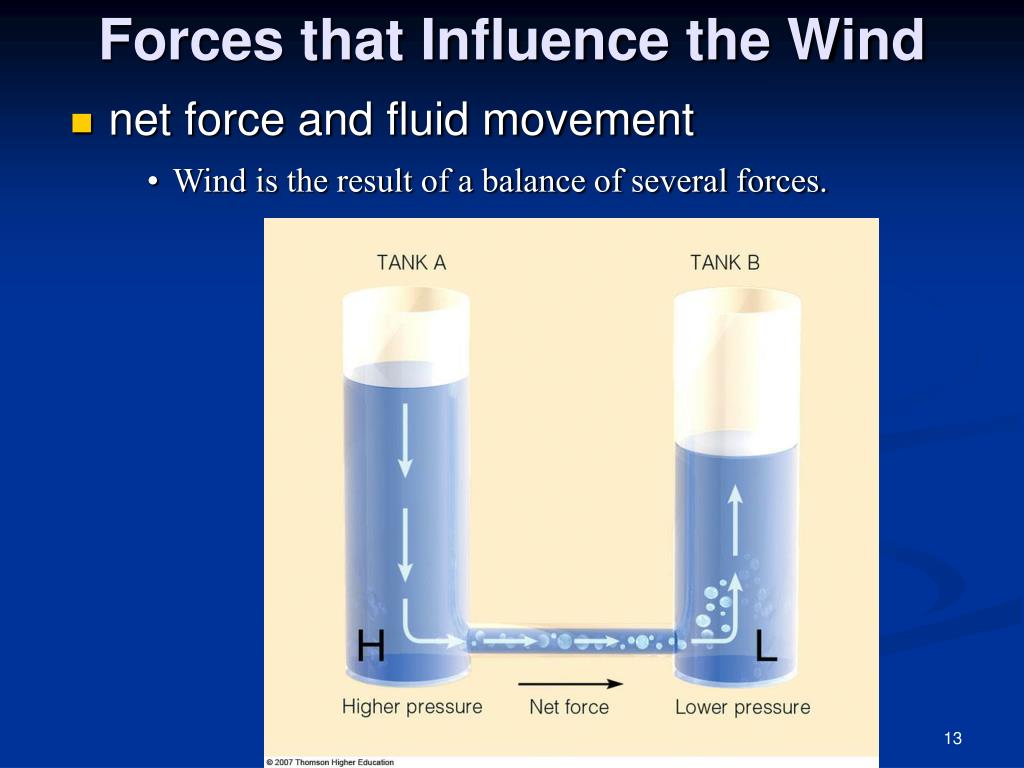 Forces that Influence the Wind

net force and fluid movement

• Wind is the result of a balance of several forces.

TANK A

TANK B

H

L

Higher pressure

Net force

Lower pressure

© 2007 Thomson Higher Education

13